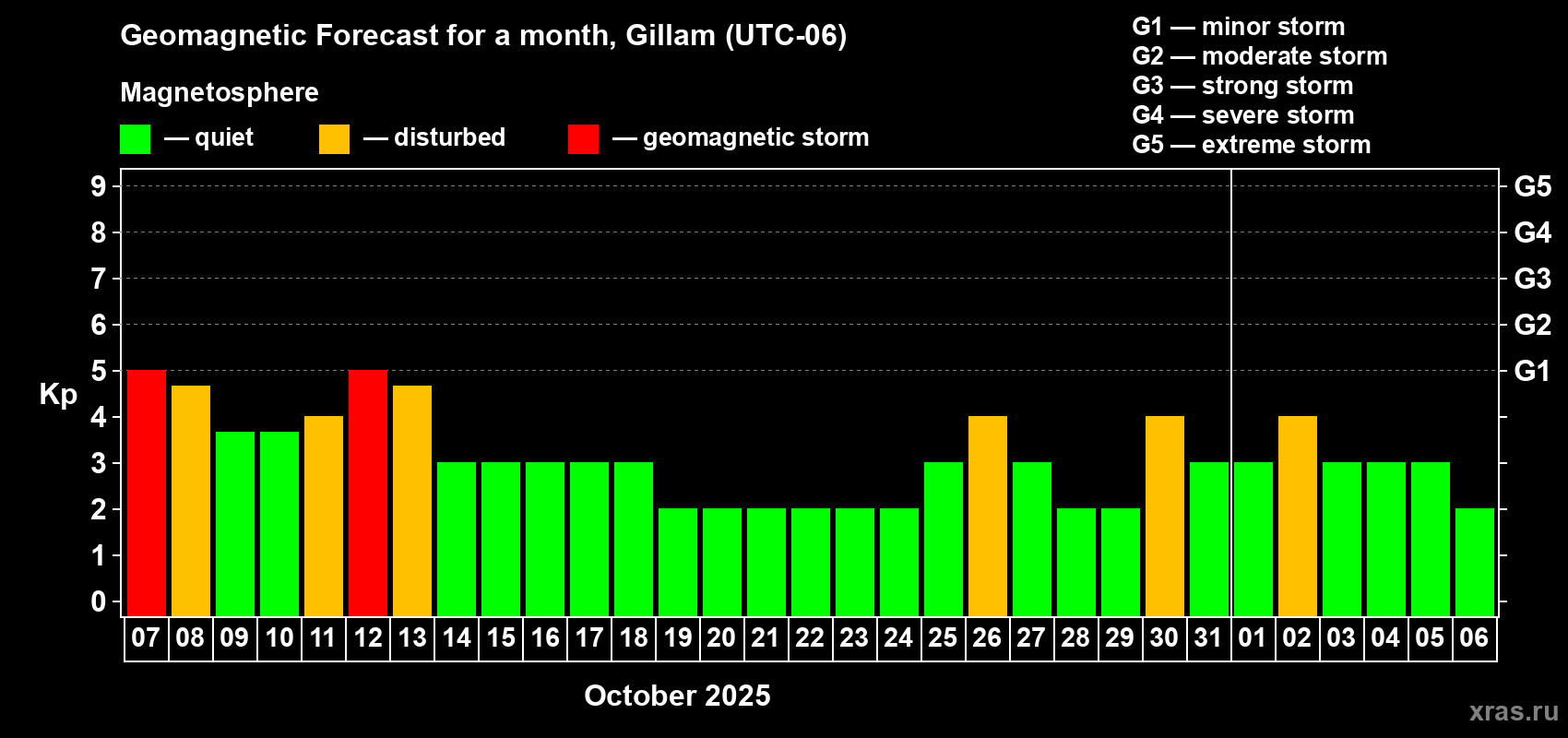 Geomagnetic Forecast for a month, Gillam (UTC-06)

Magnetosphere

— quiet — disturbed — geomagnetic storm

G1 — minor storm
G2 — moderate storm
G3 — strong storm
G4 — severe storm
G5 — extreme storm

Kp

9
8
7
6
5
4
3
2
1
0

G5
G4
G3
G2
G1

07 08 09 10 11 12 13 14 15 16 17 18 19 20 21 22 23 24 25 26 27 28 29 30 31 01 02 03 04 05 06

October 2025

xras.ru